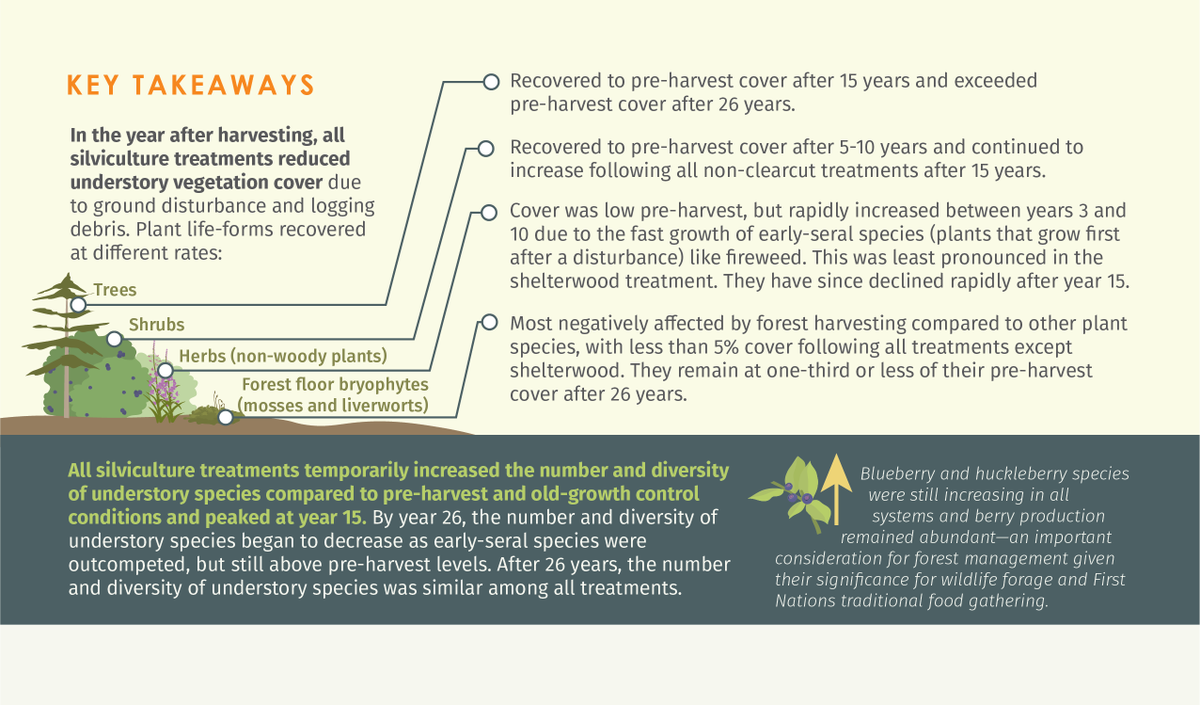 KEY TAKEAWAYS

In the year after harvesting, all silviculture treatments reduced understory vegetation cover due to ground disturbance and logging debris. Plant life-forms recovered at different rates:

Trees

Shrubs

Herbs (non-woody plants)

Forest floor bryophytes (mosses and liverworts)

Recovered to pre-harvest cover after 15 years and exceeded pre-harvest cover after 26 years.

Recovered to pre-harvest cover after 5-10 years and continued to increase following all non-clearcut treatments after 15 years.

Cover was low pre-harvest, but rapidly increased between years 3 and 10 due to the fast growth of early-seral species (plants that grow first after a disturbance) like fireweed. This was least pronounced in the shelterwood treatment. They have since declined rapidly after year 15.

Most negatively affected by forest harvesting compared to other plant species, with less than 5% cover following all treatments except shelterwood. They remain at one-third or less of their pre-harvest cover after 26 years.

All silviculture treatments temporarily increased the number and diversity of understory species compared to pre-harvest and old-growth control conditions and peaked at year 15. By year 26, the number and diversity of understory species began to decrease as early-seral species were outcompeted, but still above pre-harvest levels. After 26 years, the number and diversity of understory species was similar among all treatments.

Blueberry and huckleberry species were still increasing in all systems and berry production remained abundant—an important consideration for forest management given their significance for wildlife forage and First Nations traditional food gathering.